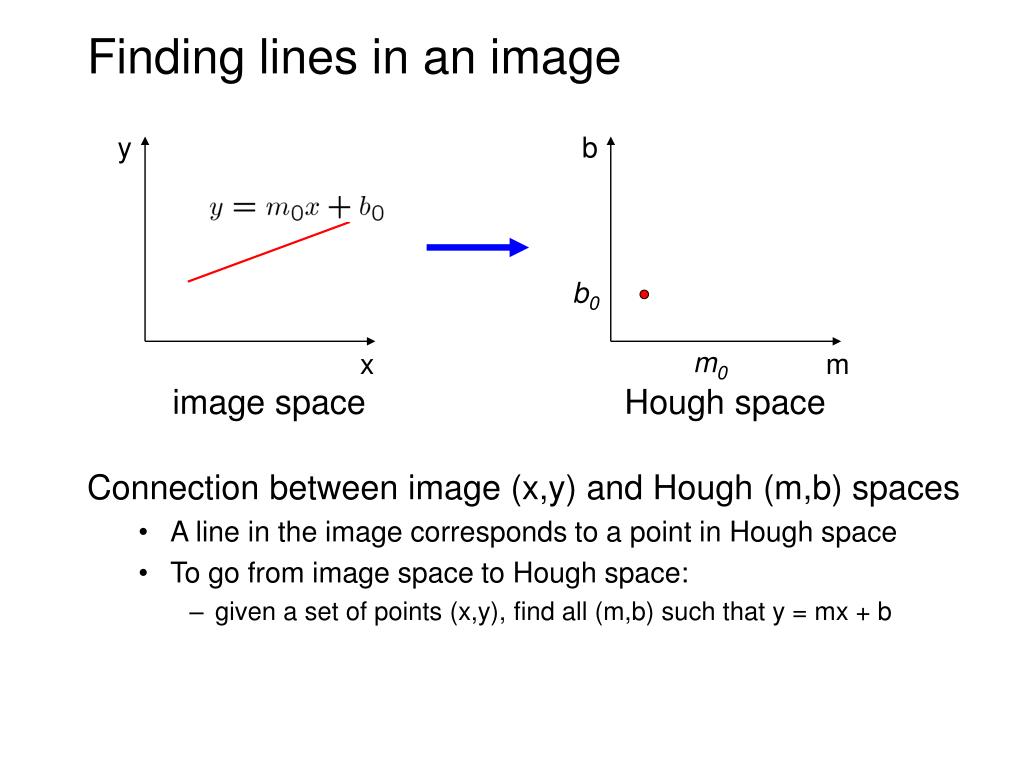 Finding lines in an image

y

$y = m_0 x + b_0$

x

image space

b

$b_0$

$m_0$

m

Hough space

Connection between image (x,y) and Hough (m,b) spaces

• A line in the image corresponds to a point in Hough space

• To go from image space to Hough space:

– given a set of points (x,y), find all (m,b) such that y = mx + b